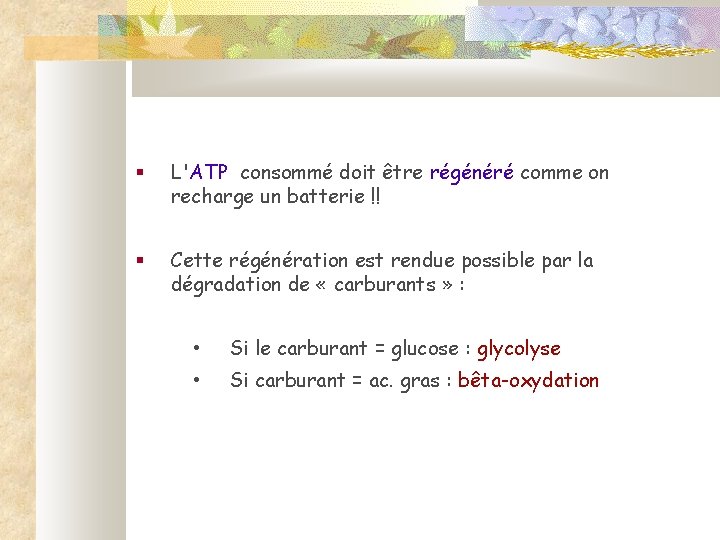 ▪ L'ATP consommé doit être régénéré comme on recharge un batterie !!

▪ Cette régénération est rendue possible par la dégradation de « carburants » :

• Si le carburant = glucose : glycolyse
• Si carburant = ac. gras : bêta-oxydation